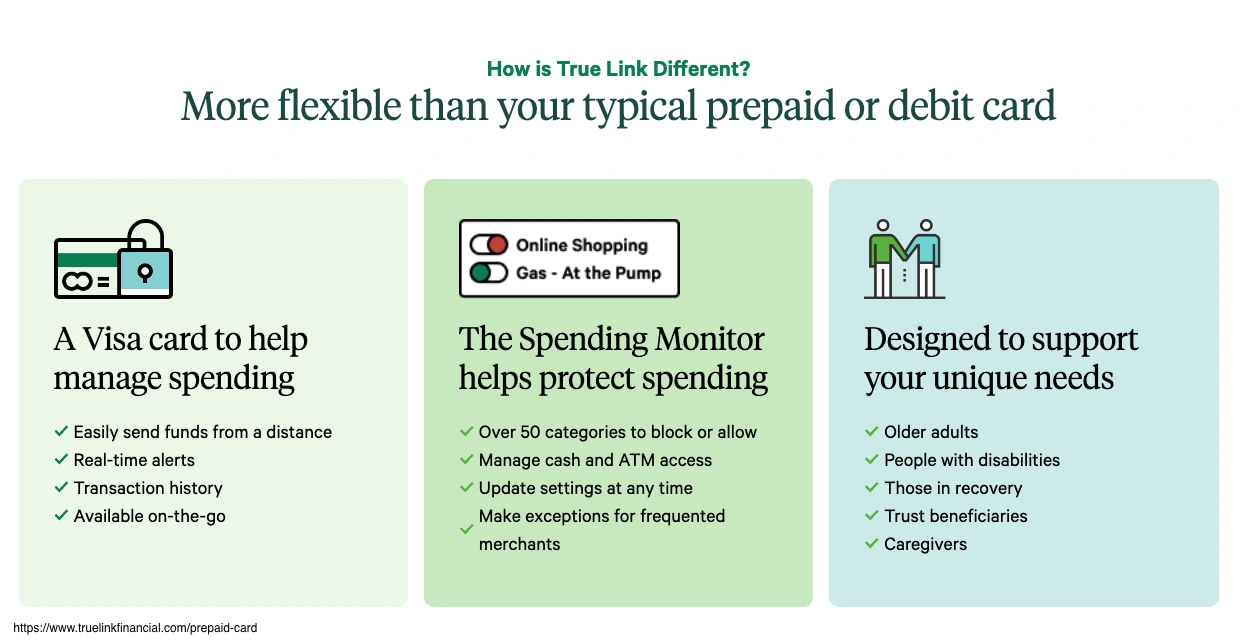 How is True Link Different?
More flexible than your typical prepaid or debit card

A Visa card to help manage spending

✓ Easily send funds from a distance
✓ Real-time alerts
✓ Transaction history
✓ Available on-the-go

Online Shopping
Gas - At the Pump

The Spending Monitor helps protect spending

✓ Over 50 categories to block or allow
✓ Manage cash and ATM access
✓ Update settings at any time
✓ Make exceptions for frequented merchants

Designed to support your unique needs

✓ Older adults
✓ People with disabilities
✓ Those in recovery
✓ Trust beneficiaries
✓ Caregivers

https://www.truelinkfinancial.com/prepaid-card